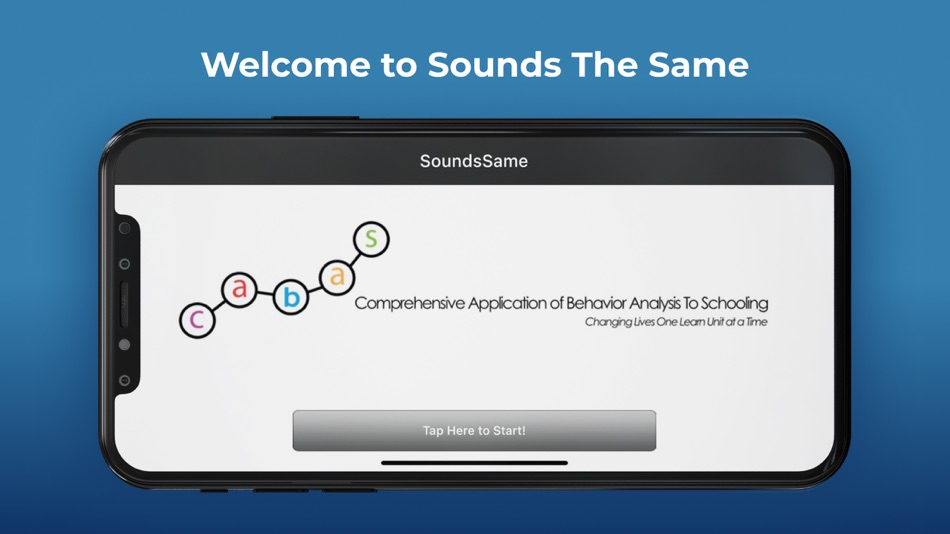 Welcome to Sounds The Same

SoundsSame

c a b a s

Comprehensive Application of Behavior Analysis To Schooling

Changing Lives One Learn Unit at a Time

Tap Here to Start!